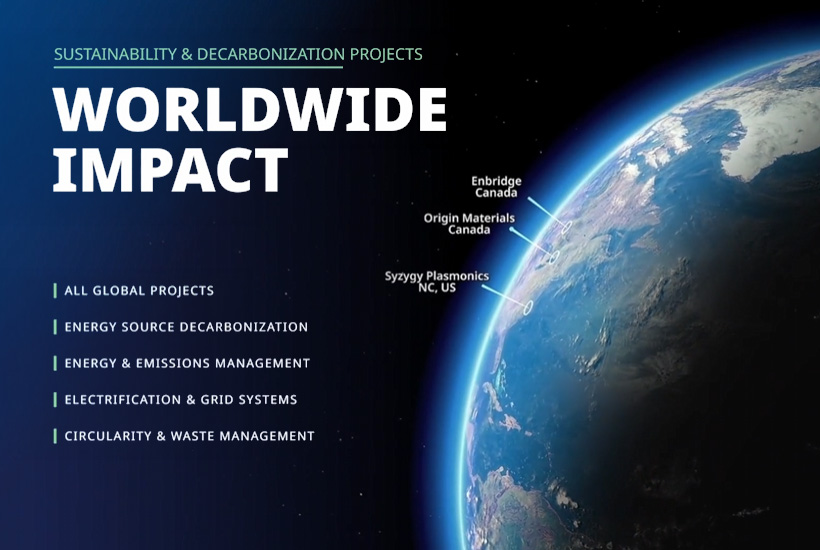 SUSTAINABILITY & DECARBONIZATION PROJECTS

WORLDWIDE IMPACT

ALL GLOBAL PROJECTS

ENERGY SOURCE DECARBONIZATION

ENERGY & EMISSIONS MANAGEMENT

ELECTRIFICATION & GRID SYSTEMS

CIRCULARITY & WASTE MANAGEMENT

Enbridge
Canada

Origin Materials
Canada

Syzygy Plasmonics
NC, US